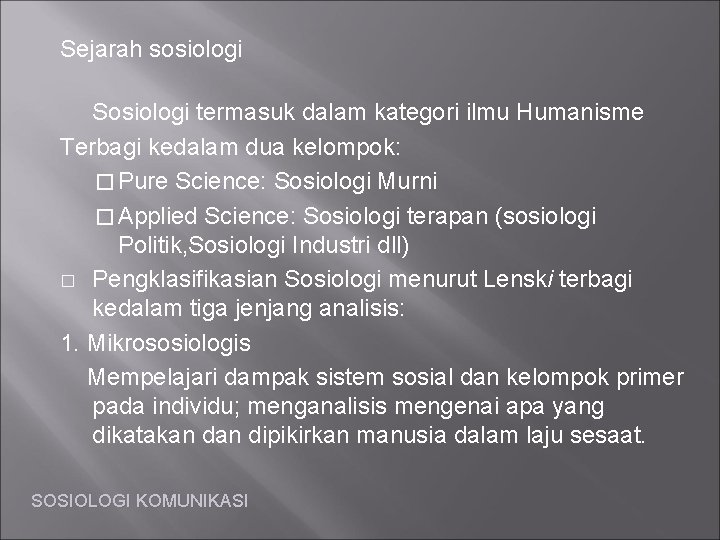 Sejarah sosiologi

Sosiologi termasuk dalam kategori ilmu Humanisme

Terbagi kedalam dua kelompok:

□ Pure Science: Sosiologi Murni

□ Applied Science: Sosiologi terapan (sosiologi Politik,Sosiologi Industri dll)

□ Pengklasifikasian Sosiologi menurut Lenski terbagi kedalam tiga jenjang analisis:

1. Mikrososiologis

Mempelajari dampak sistem sosial dan kelompok primer pada individu; menganalisis mengenai apa yang dikatakan dan dipikirkan manusia dalam laju sesaat.

SOSIOLOGI KOMUNIKASI